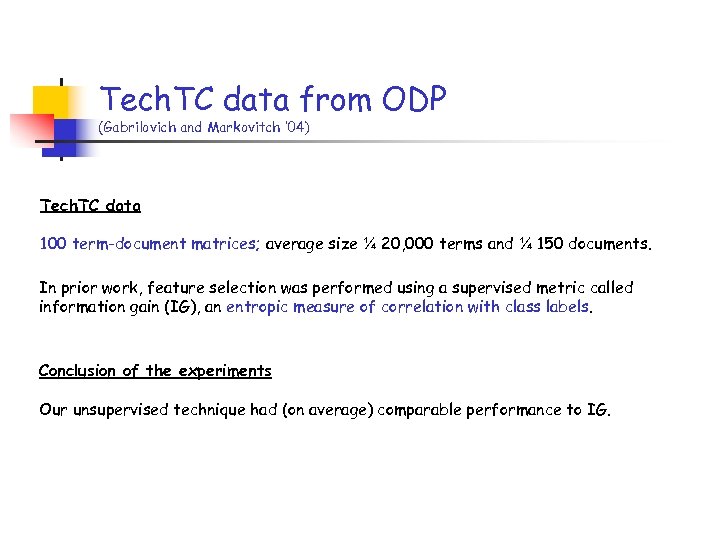 TechTC data from ODP
(Gabrilovich and Markovitch '04)

TechTC data

100 term-document matrices; average size ¼ 20,000 terms and ¼ 150 documents.

In prior work, feature selection was performed using a supervised metric called information gain (IG), an entropic measure of correlation with class labels.

Conclusion of the experiments

Our unsupervised technique had (on average) comparable performance to IG.